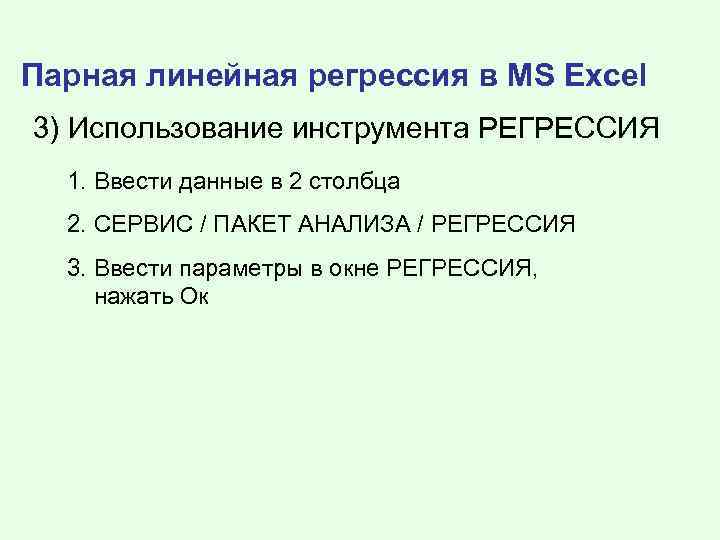 Парная линейная регрессия в MS Excel

3) Использование инструмента РЕГРЕССИЯ

1. Ввести данные в 2 столбца

2. СЕРВИС / ПАКЕТ АНАЛИЗА / РЕГРЕССИЯ

3. Ввести параметры в окне РЕГРЕССИЯ, нажать Ок